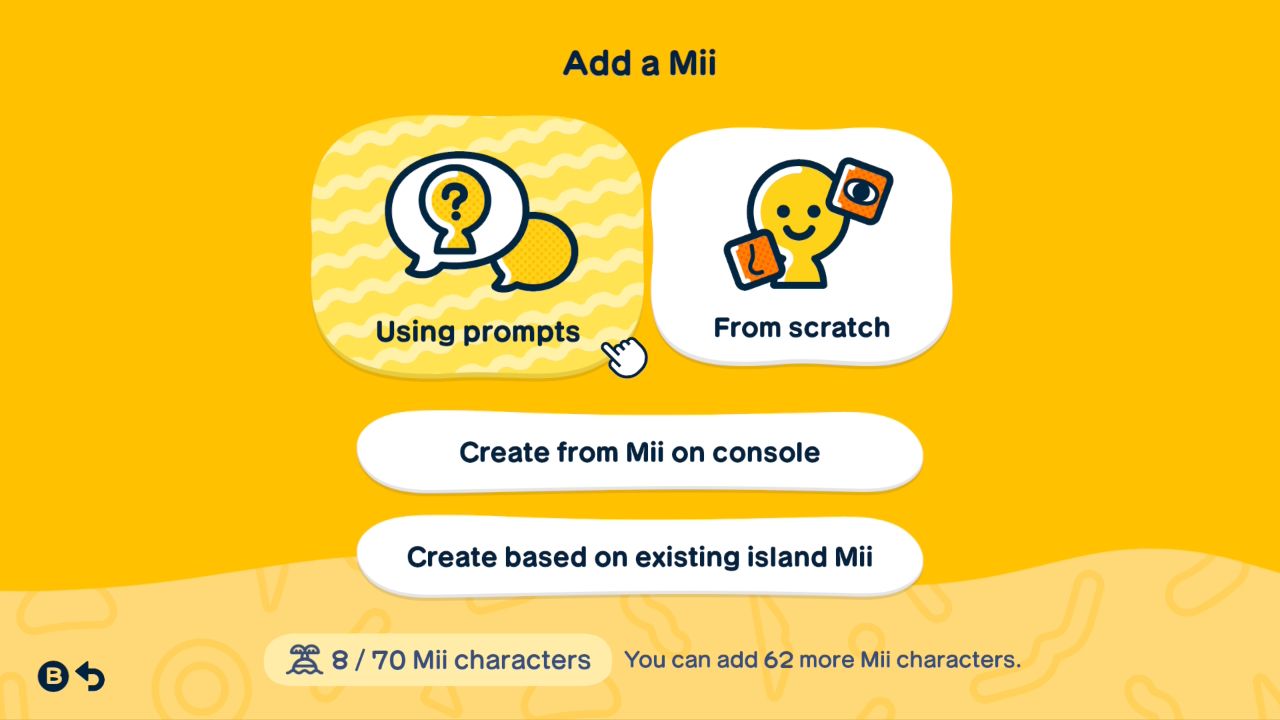 Add a Mii

?

Using prompts

From scratch

Create from Mii on console

Create based on existing island Mii

B

8 / 70 Mii characters

You can add 62 more Mii characters.